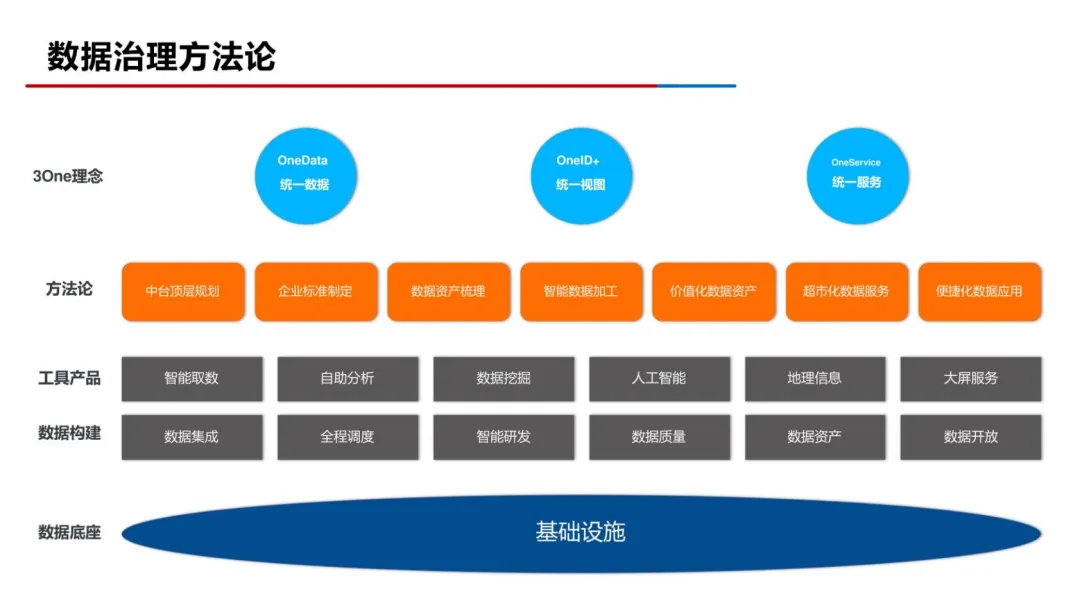 数据治理方法论

3One理念

OneData
统一数据

OneID+
统一视图

OneService
统一服务

方法论

中台顶层规划

企业标准制定

数据资产梳理

智能数据加工

价值化数据资产

超市化数据服务

便捷化数据应用

工具产品

智能取数

自助分析

数据挖掘

人工智能

地理信息

大屏服务

数据构建

数据集成

全程调度

智能研发

数据质量

数据资产

数据开放

数据底座

基础设施